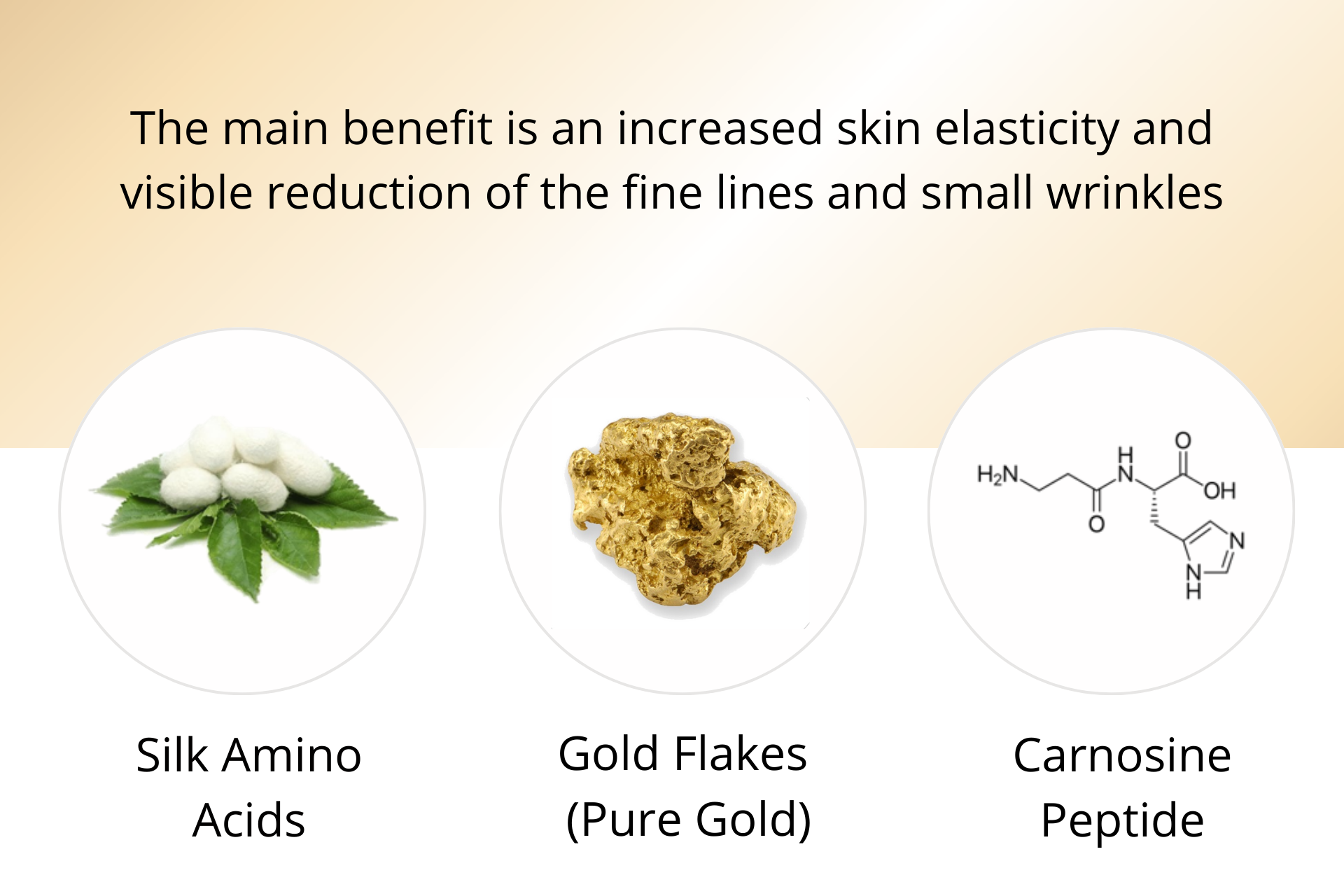 The main benefit is an increased skin elasticity and visible reduction of the fine lines and small wrinkles

$H_2N$
H
N
O
OH
O
N
N
H

Silk Amino Acids

Gold Flakes (Pure Gold)

Carnosine Peptide